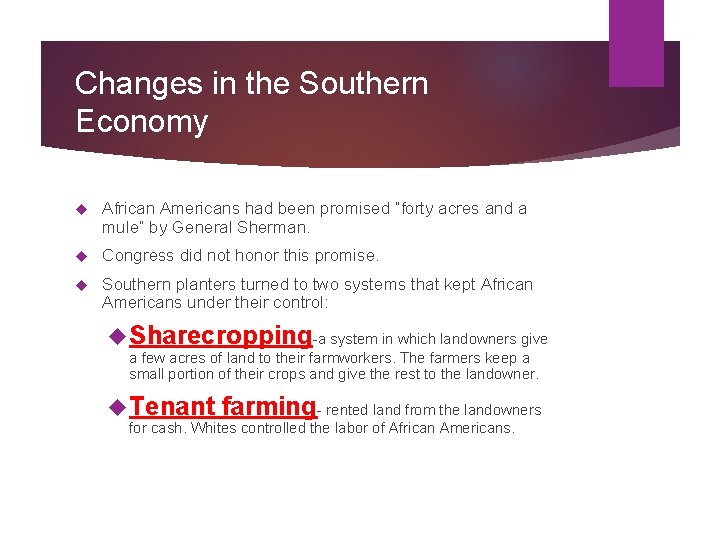 Changes in the Southern Economy

African Americans had been promised "forty acres and a mule" by General Sherman.

Congress did not honor this promise.

Southern planters turned to two systems that kept African Americans under their control:

Sharecropping-a system in which landowners give a few acres of land to their farmworkers. The farmers keep a small portion of their crops and give the rest to the landowner.

Tenant farming- rented land from the landowners for cash. Whites controlled the labor of African Americans.